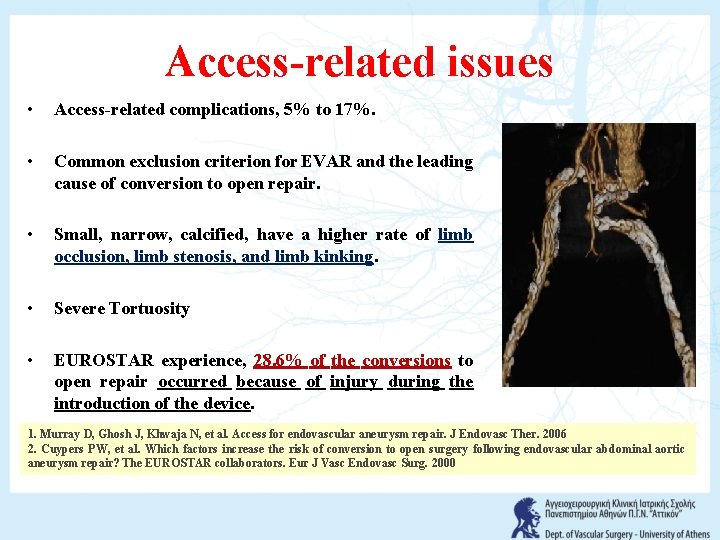 Access-related issues

• Access-related complications, 5% to 17%.

• Common exclusion criterion for EVAR and the leading cause of conversion to open repair.

• Small, narrow, calcified, have a higher rate of limb occlusion, limb stenosis, and limb kinking.

• Severe Tortuosity

• EUROSTAR experience, 28.6% of the conversions to open repair occurred because of injury during the introduction of the device.

1. Murray D, Ghosh J, Khwaja N, et al. Access for endovascular aneurysm repair. J Endovasc Ther. 2006
2. Cuypers PW, et al. Which factors increase the risk of conversion to open surgery following endovascular abdominal aortic aneurysm repair? The EUROSTAR collaborators. Eur J Vasc Endovasc Surg. 2000

Αγγειοχειρουργική Κλινική Ιατρικής Σχολής Πανεπιστημίου Αθηνών Π.Γ.Ν. "Αττικόν"
Dept. of Vascular Surgery - University of Athens